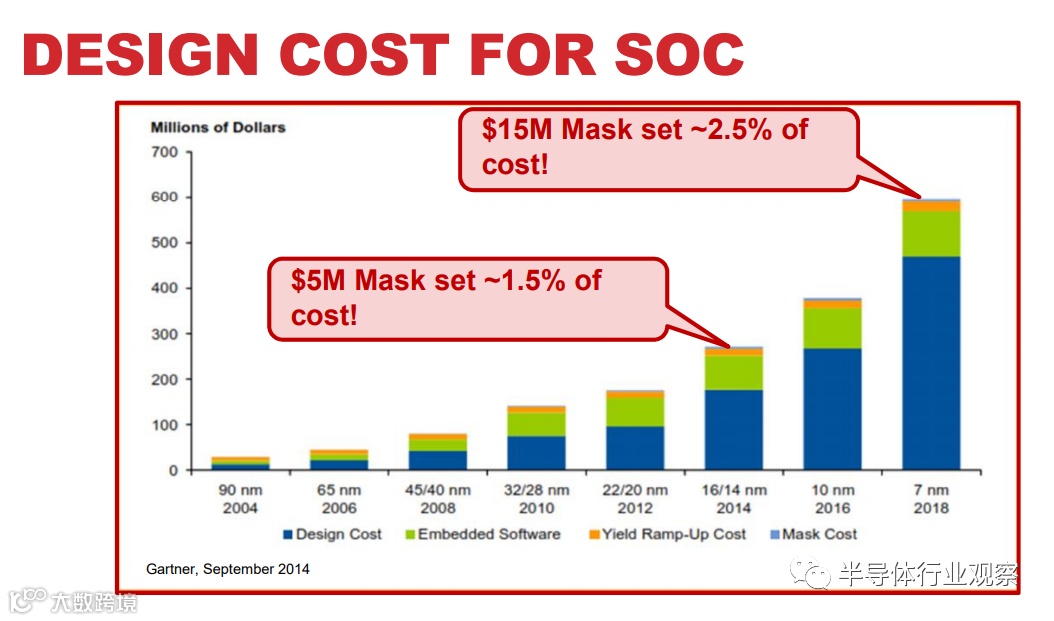 DESIGN COST FOR SOC

Millions of Dollars

$15M Mask set ~2.5% of cost!

$5M Mask set ~1.5% of cost!

700
600
500
400
300
200
100
0

90 nm 2004
65 nm 2006
45/40 nm 2008
32/28 nm 2010
22/20 nm 2012
16/14 nm 2014
10 nm 2016
7 nm 2018

Design Cost
Embedded Software
Yield Ramp-Up Cost
Mask Cost

Gartner, September 2014

半导体行业观察

大数跨境